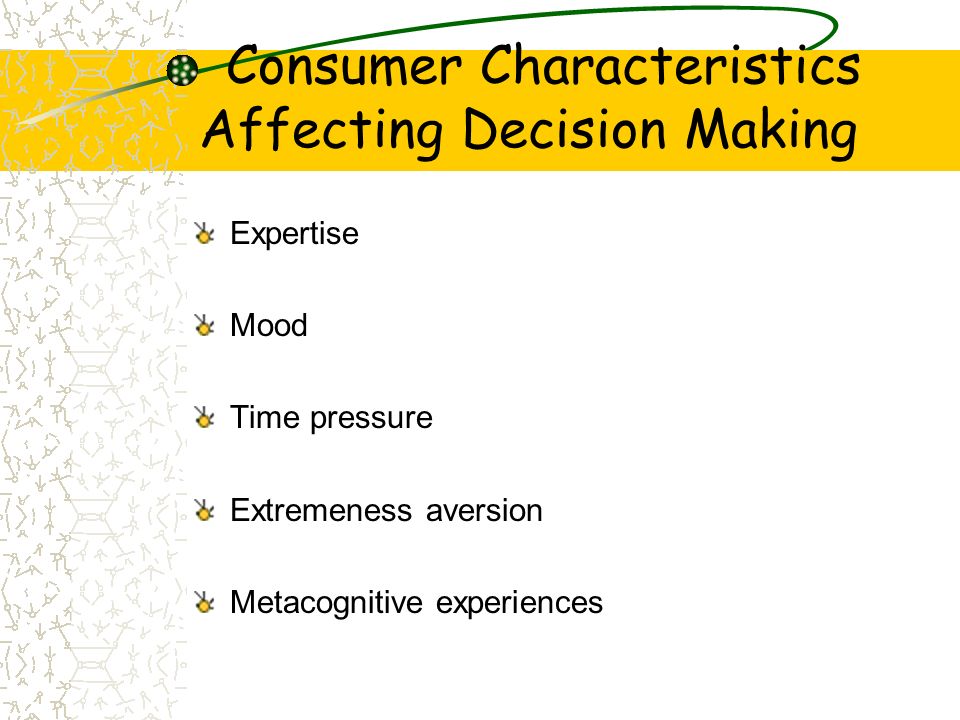 Consumer Characteristics Affecting Decision Making

Expertise

Mood

Time pressure

Extremeness aversion

Metacognitive experiences